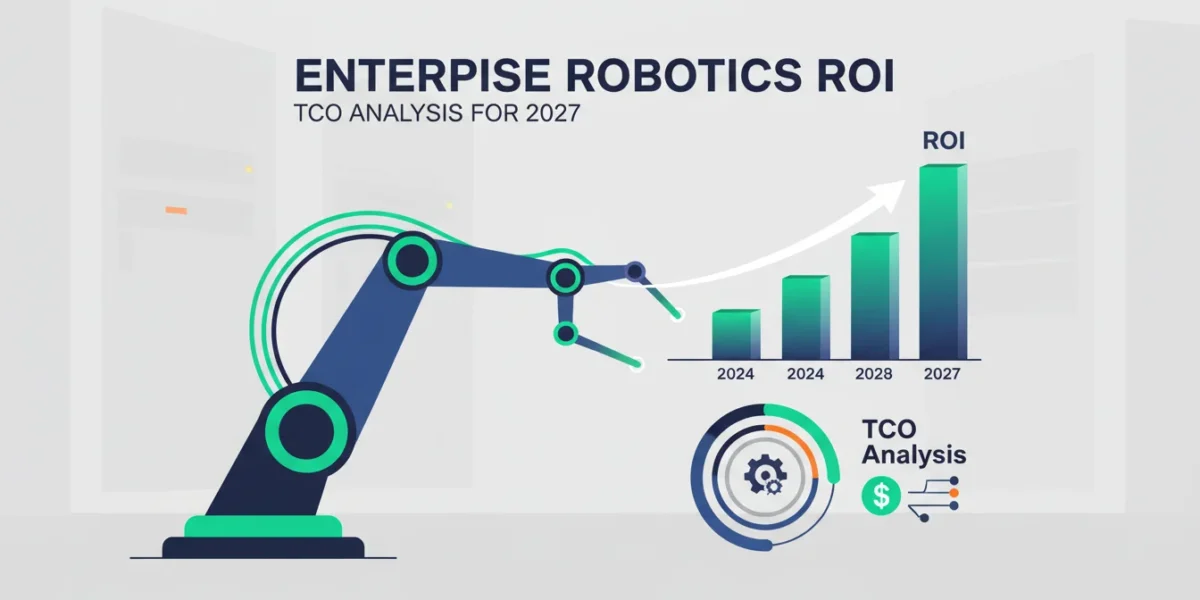 ENTERPISE ROBOTICS ROI
TCO ANALYSIS FOR 2027

ROI

2024
2024
2028
2027

TCO
Analysis

$